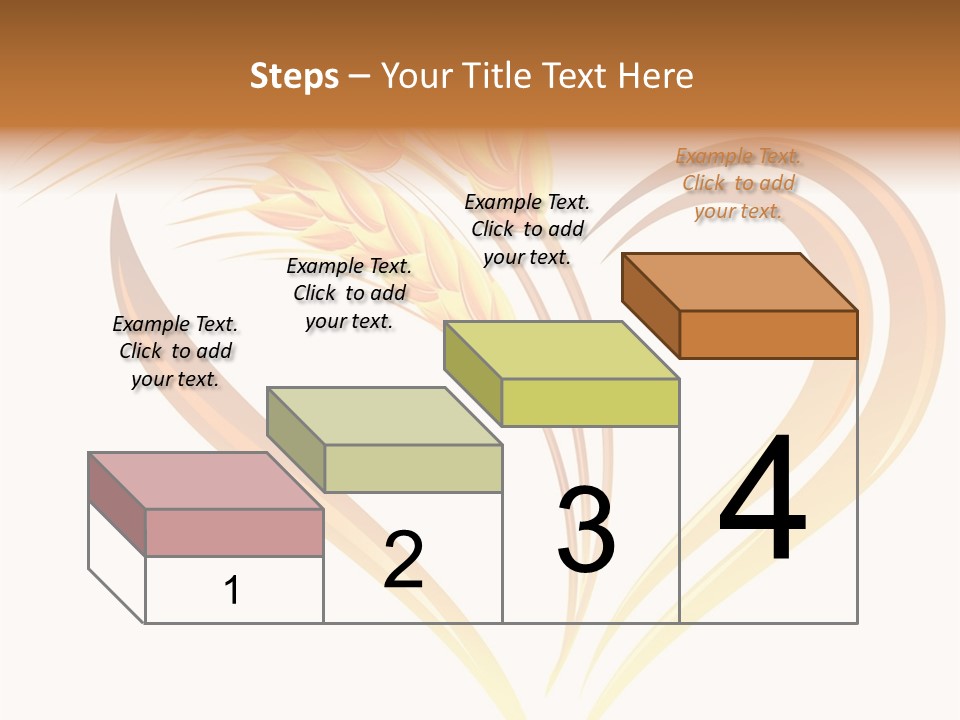 Steps – Your Title Text Here

Example Text. Click to add your text.

Example Text. Click to add your text.

Example Text. Click to add your text.

Example Text. Click to add your text.

1

2

3

4